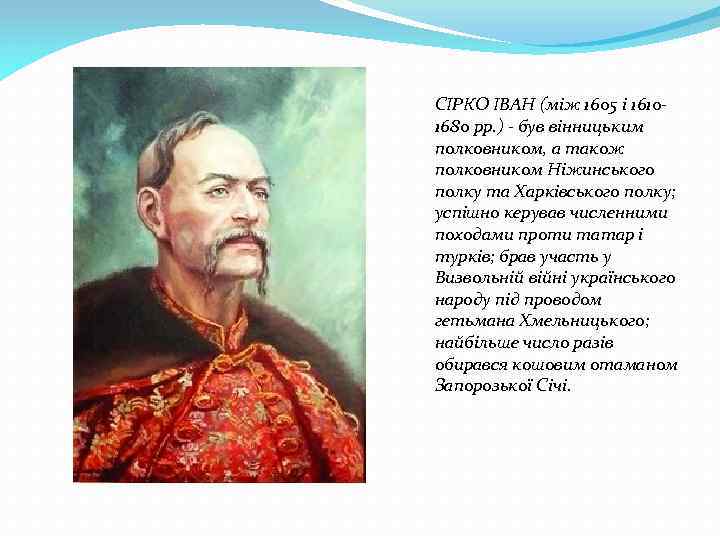 СІРКО ІВАН (між 1605 і 1610-1680 рр.) - був вінницьким полковником, а також полковником Ніжинського полку та Харківського полку; успішно керував численними походами проти татар і турків; брав участь у Визвольній війні українського народу під проводом гетьмана Хмельницького; найбільше число разів обирався кошовим отаманом Запорозької Січі.